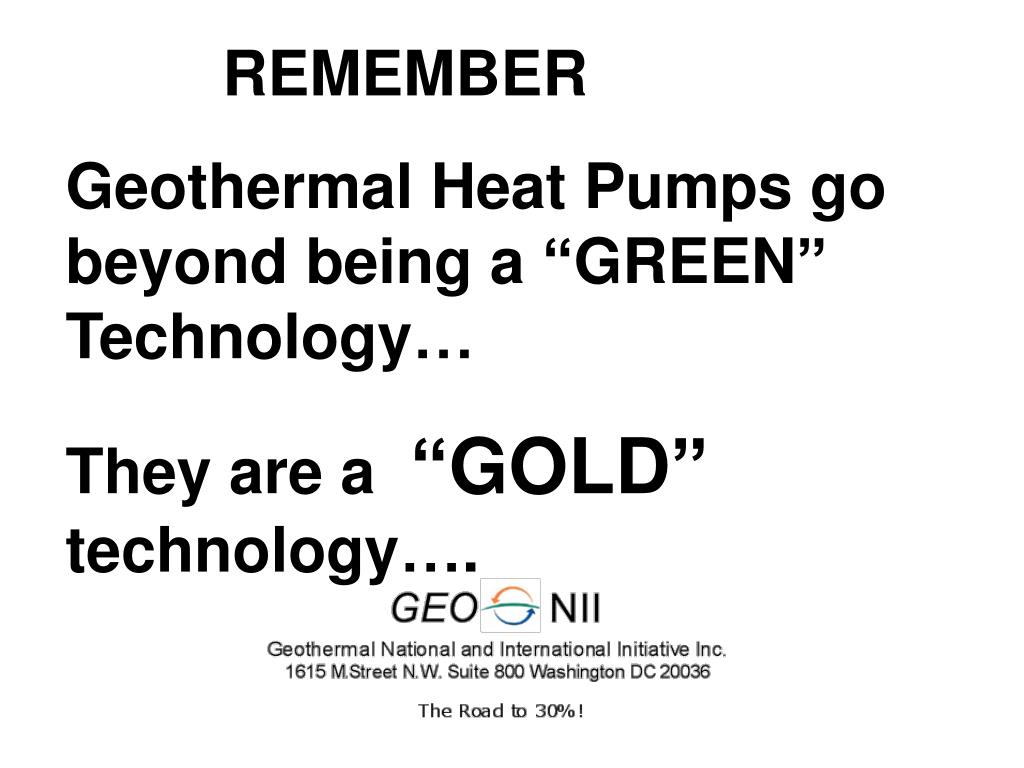 REMEMBER

Geothermal Heat Pumps go beyond being a “GREEN” Technology…

They are a “GOLD” technology….

GEO NII

Geothermal National and International Initiative Inc.
1615 M.Street N.W. Suite 800 Washington DC 20036

The Road to 30%!